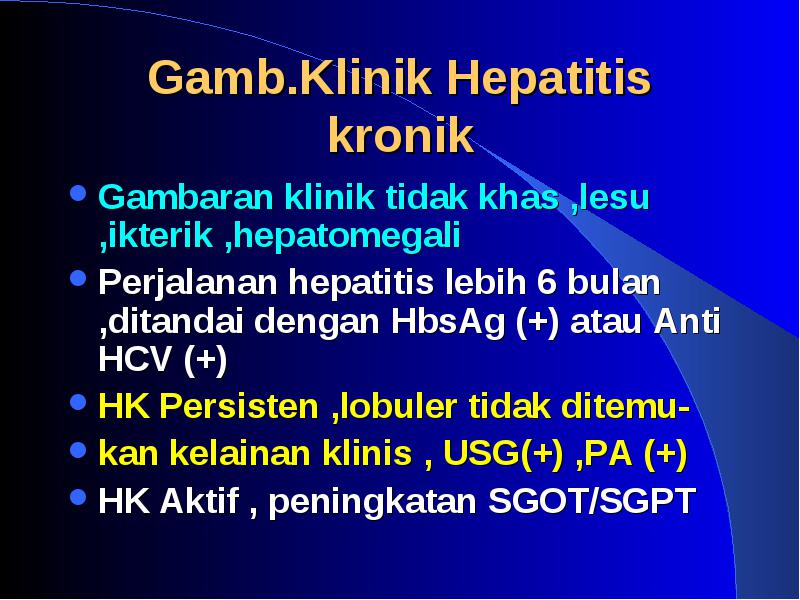 Gamb.Klinik Hepatitis kronik

- Gambaran klinik tidak khas ,lesu ,ikterik ,hepatomegali
- Perjalanan hepatitis lebih 6 bulan ,ditandai dengan HbsAg (+) atau Anti HCV (+)
- HK Persisten ,lobuler tidak ditemu-
- kan kelainan klinis , USG(+) ,PA (+)
- HK Aktif , peningkatan SGOT/SGPT